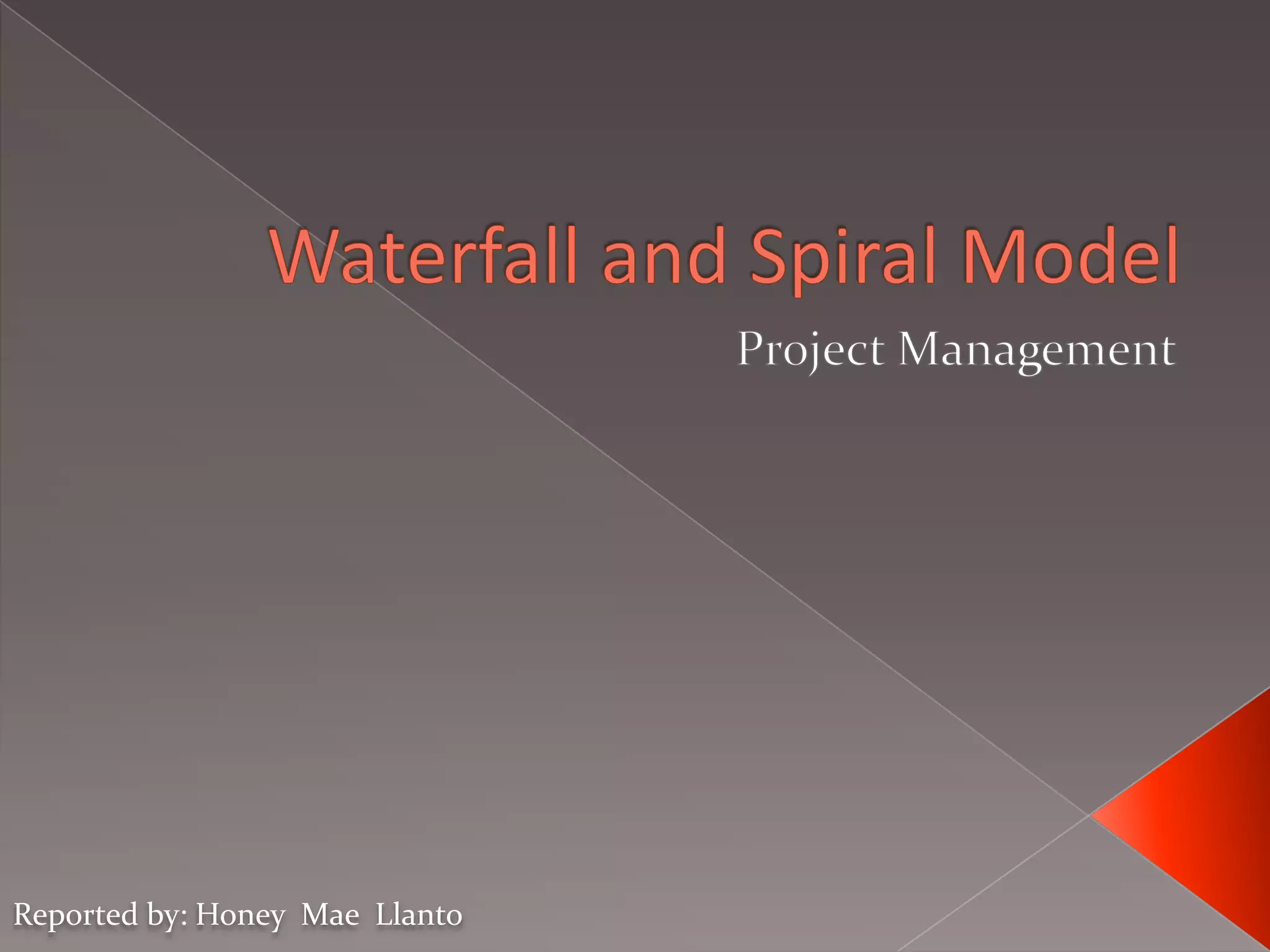 Waterfall and Spiral Model

Project Management

Reported by: Honey Mae Llanto